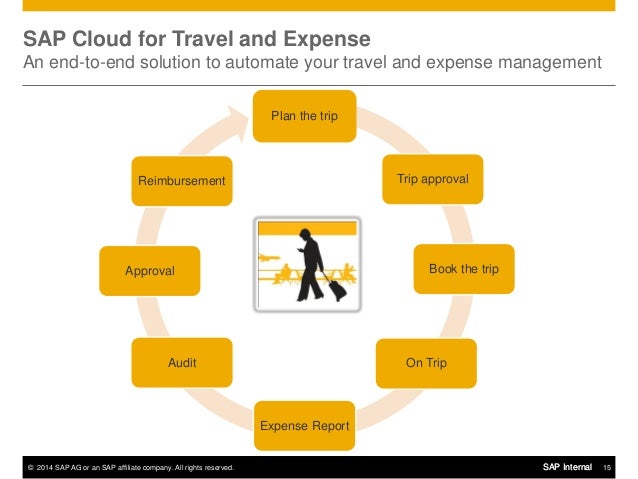 SAP Cloud for Travel and Expense
An end-to-end solution to automate your travel and expense management

Plan the trip

Trip approval

Book the trip

On Trip

Expense Report

Audit

Approval

Reimbursement

© 2014 SAP AG or an SAP affiliate company. All rights reserved.

SAP Internal 15